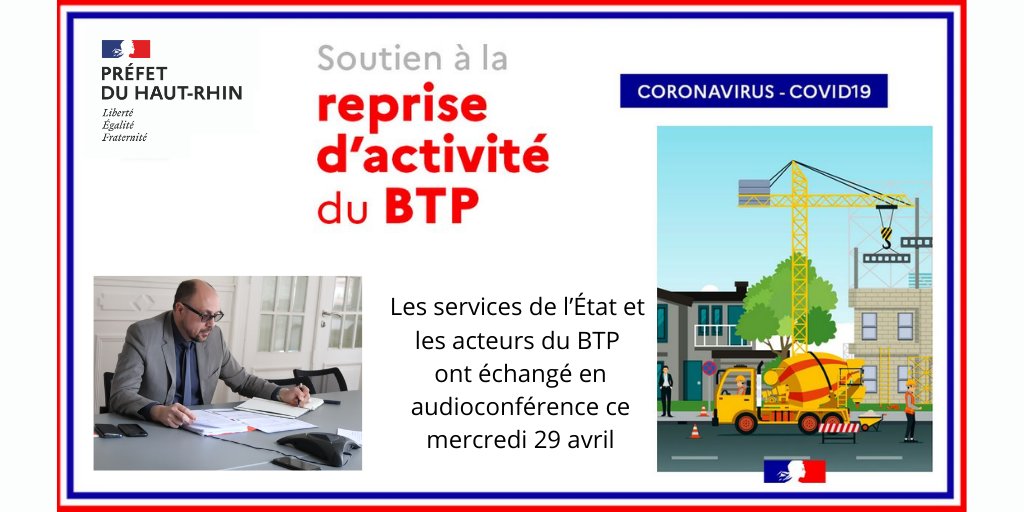 PRÉFET
DU HAUT-RHIN
Liberté
Égalité
Fraternité

Soutien à la
reprise d'activité
du BTP

CORONAVIRUS - COVID19

Les services de l'État et les acteurs du BTP ont échangé en audioconférence ce mercredi 29 avril